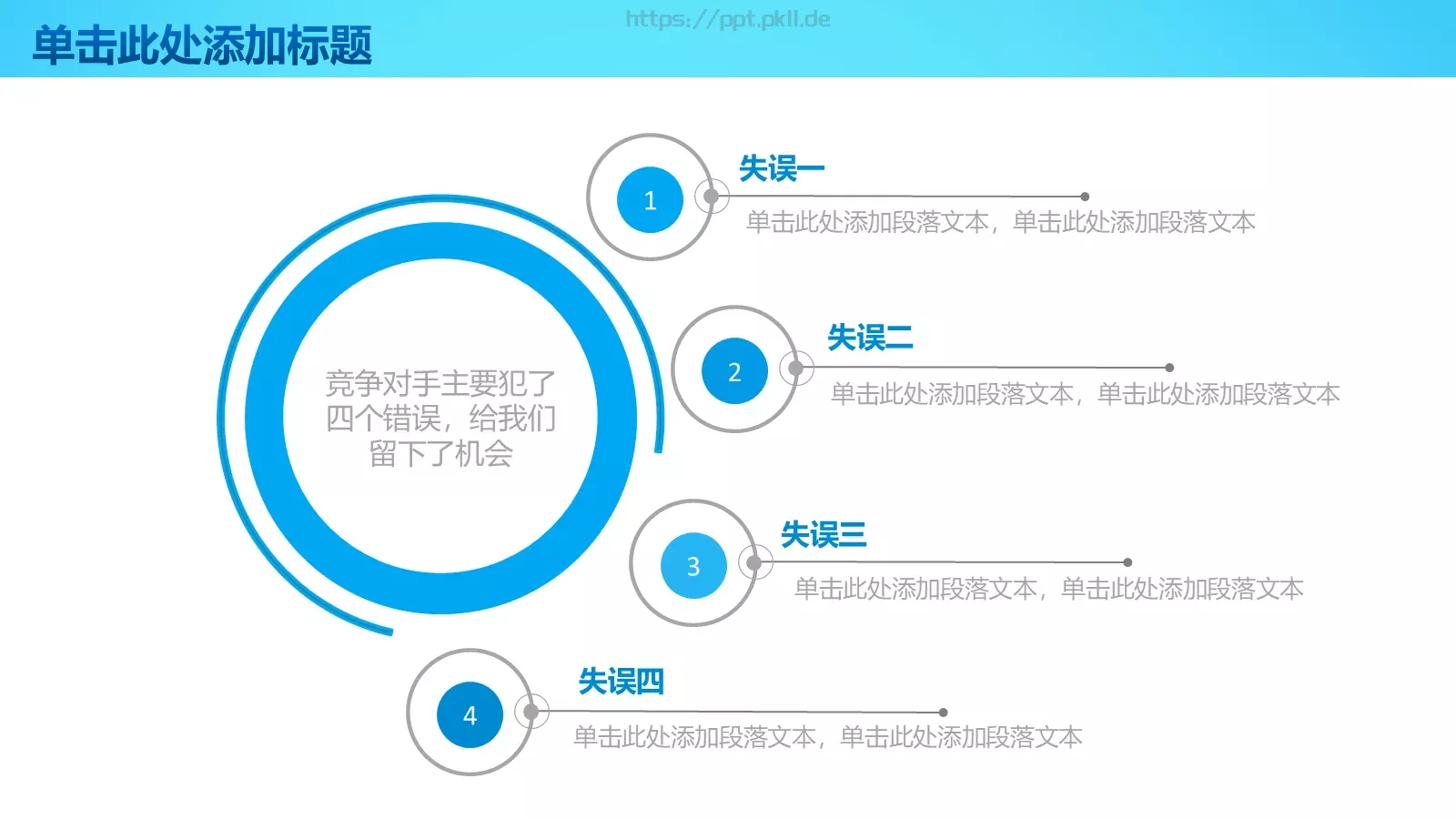 单击此处添加标题

https://ppt.pkll.de

竞争对手主要犯了四个错误，给我们留下了机会

1
失误一
单击此处添加段落文本，单击此处添加段落文本

2
失误二
单击此处添加段落文本，单击此处添加段落文本

3
失误三
单击此处添加段落文本，单击此处添加段落文本

4
失误四
单击此处添加段落文本，单击此处添加段落文本